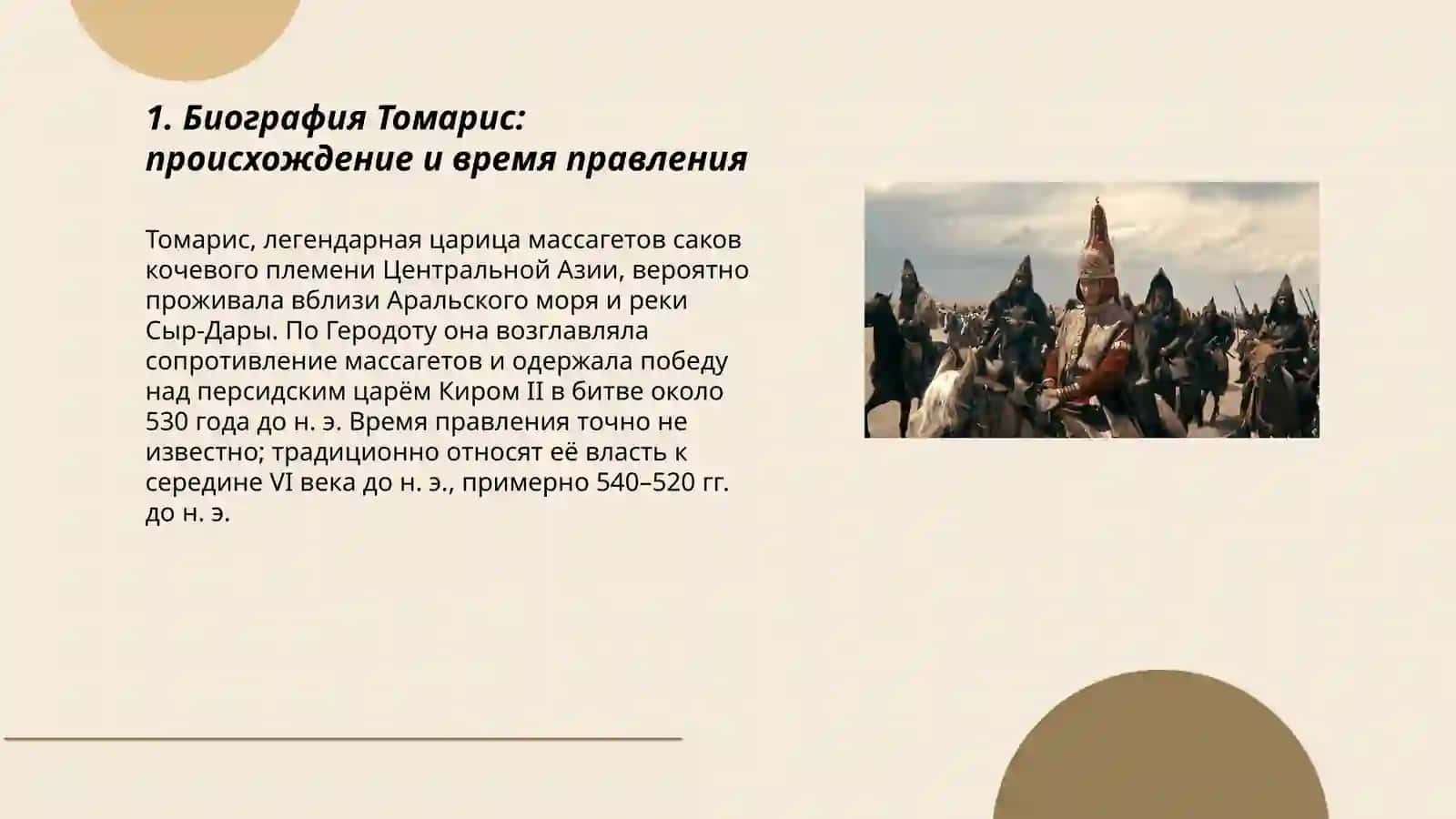 1. Биография Томарис: происхождение и время правления

Томарис, легендарная царица массагетов саков кочевого племени Центральной Азии, вероятно проживала вблизи Аральского моря и реки Сыр-Дары. По Геродоту она возглавляла сопротивление массагетов и одержала победу над персидским царём Киром II в битве около 530 года до н. э. Время правления точно не известно; традиционно относят её власть к середине VI века до н. э., примерно 540–520 гг. до н. э.